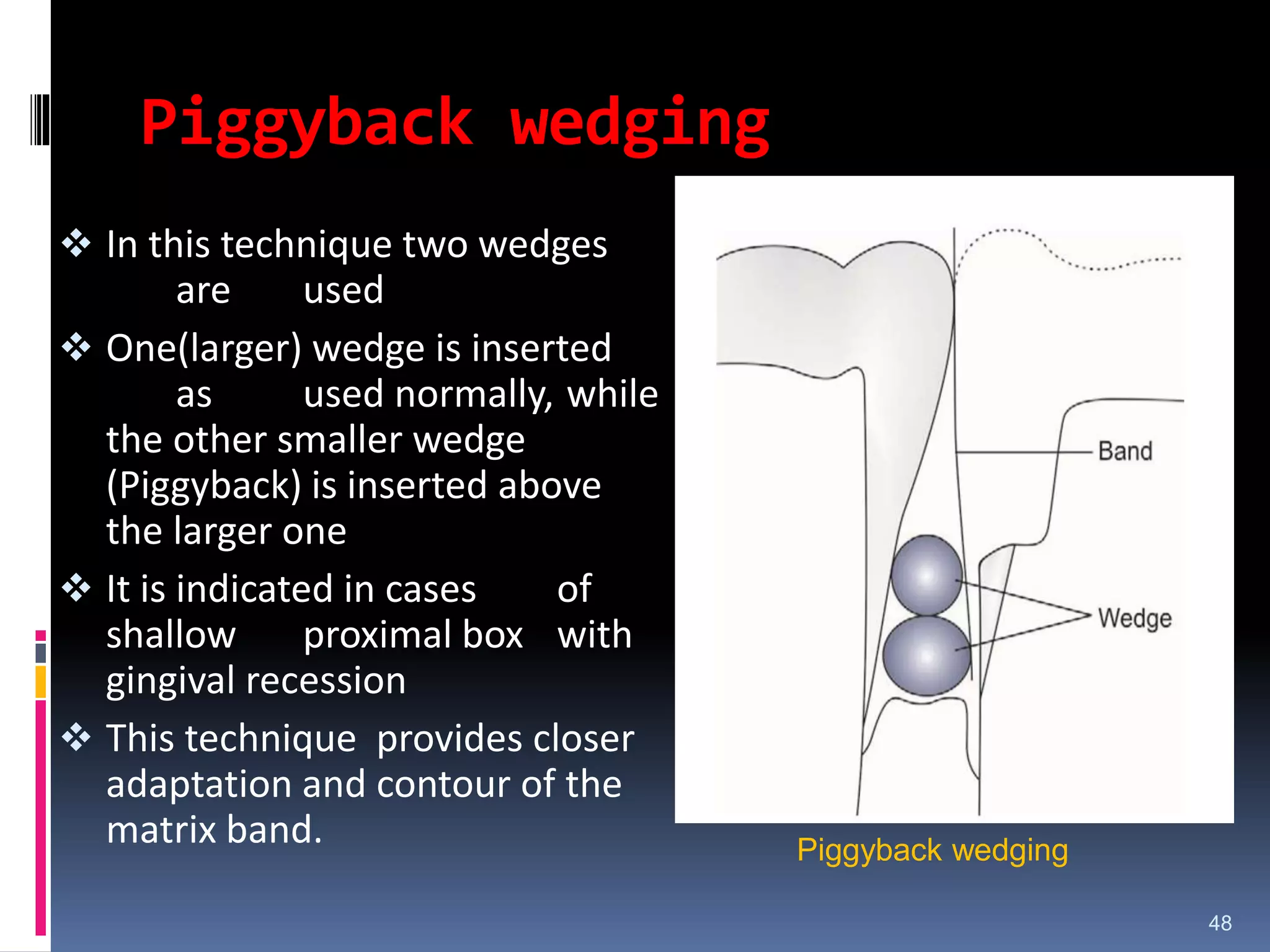 Piggyback wedging

❖ In this technique two wedges are used

❖ One(larger) wedge is inserted as used normally, while the other smaller wedge (Piggyback) is inserted above the larger one

❖ It is indicated in cases of shallow proximal box with gingival recession

❖ This technique provides closer adaptation and contour of the matrix band.

Band

Wedge

Piggyback wedging

48